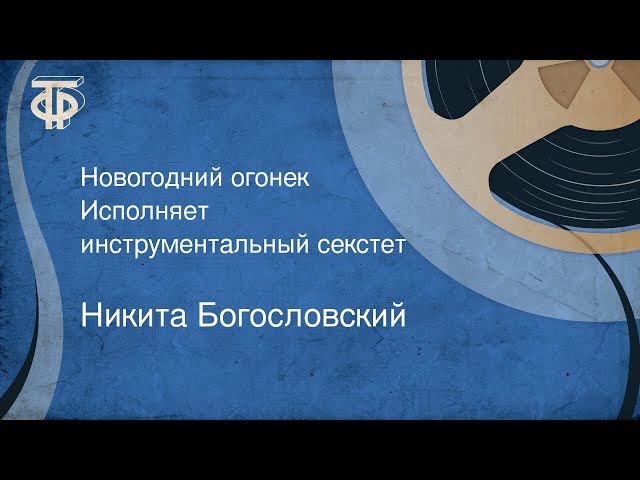 ТФ

Новогодний огонек
Исполняет
инструментальный секстет

Никита Богословский